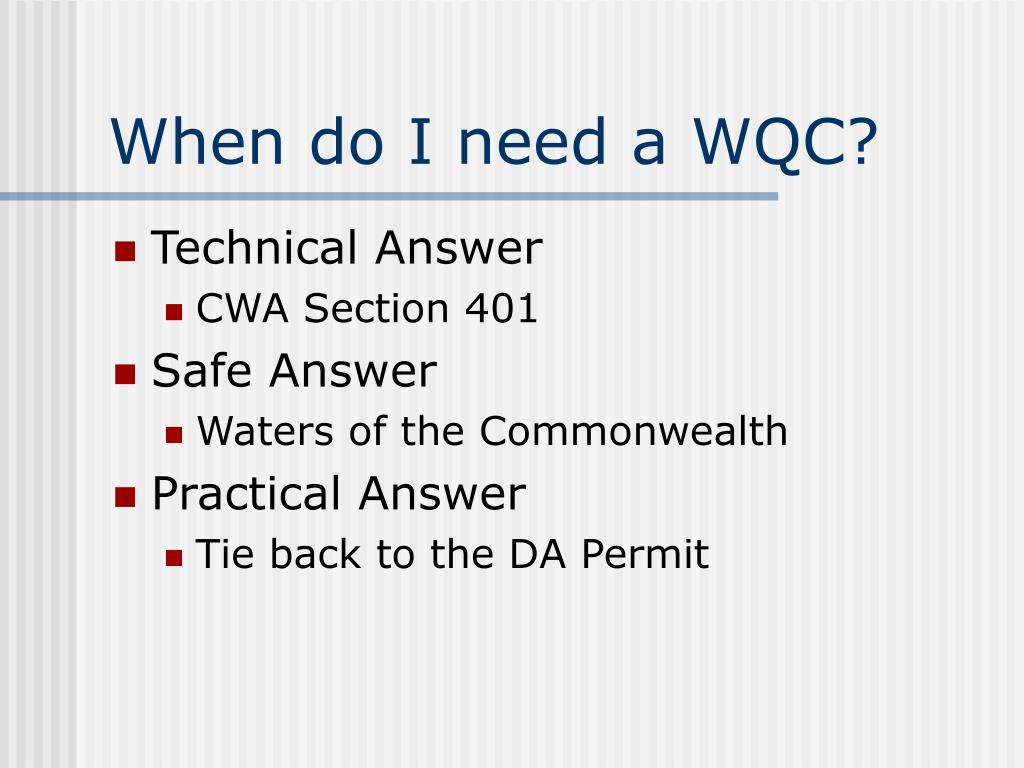 When do I need a WQC?

Technical Answer
CWA Section 401
Safe Answer
Waters of the Commonwealth
Practical Answer
Tie back to the DA Permit